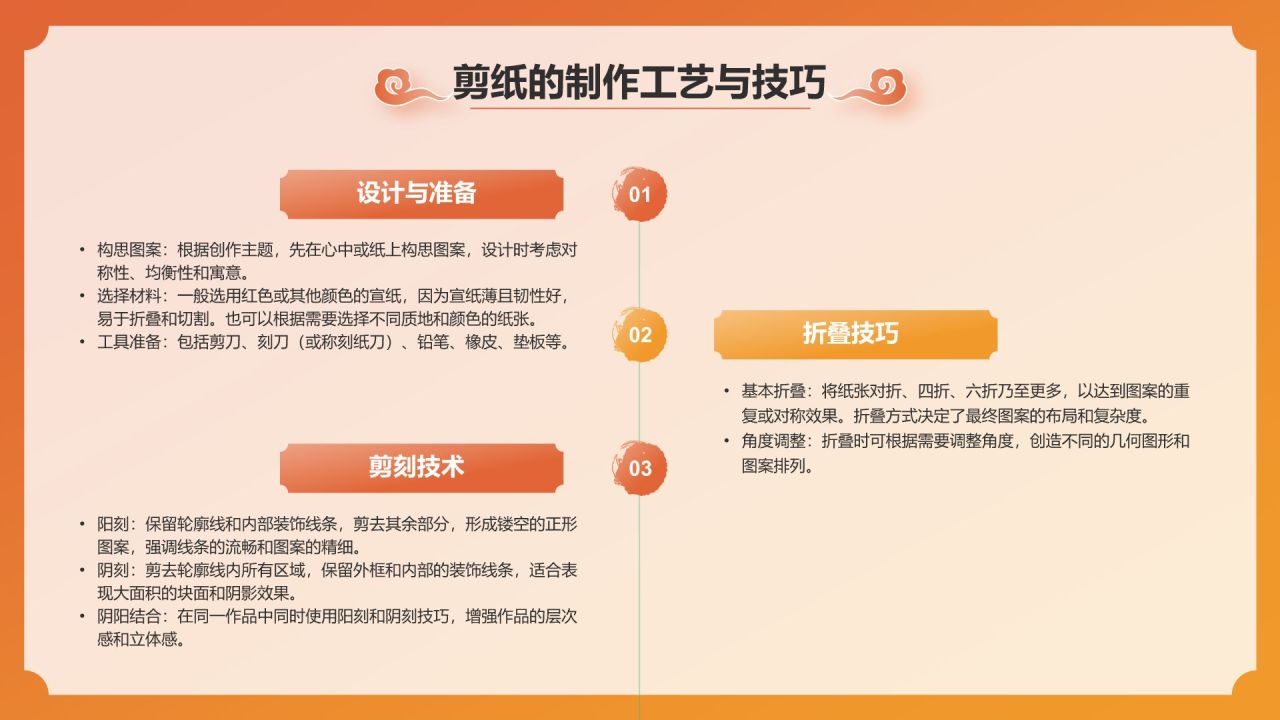 剪纸的制作工艺与技巧

设计与准备

01

• 构思图案：根据创作主题，先在心中或纸上构思图案，设计时考虑对称性、均衡性和寓意。
• 选择材料：一般选用红色或其他颜色的宣纸，因为宣纸薄且韧性好，易于折叠和切割。也可以根据需要选择不同质地和颜色的纸张。
• 工具准备：包括剪刀、刻刀（或称刻纸刀）、铅笔、橡皮、垫板等。

02

折叠技巧

• 基本折叠：将纸张对折、四折、六折乃至更多，以达到图案的重复或对称效果。折叠方式决定了最终图案的布局和复杂度。
• 角度调整：折叠时可根据需要调整角度，创造不同的几何图形和图案排列。

剪刻技术

03

• 阳刻：保留轮廓线和内部装饰线条，剪去其余部分，形成镂空的正形图案，强调线条的流畅和图案的精细。
• 阴刻：剪去轮廓线内所有区域，保留外框和内部的装饰线条，适合表现大面积的块面和阴影效果。
• 阴阳结合：在同一作品中同时使用阳刻和阴刻技巧，增强作品的层次感和立体感。